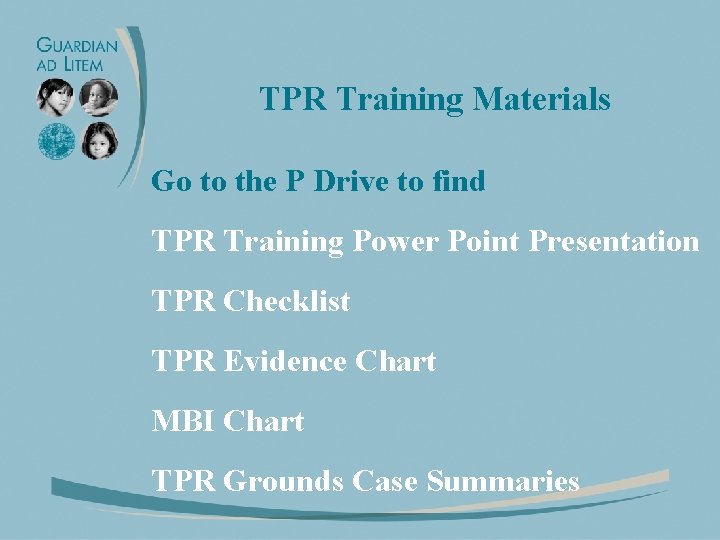 GUARDIAN AD LITEM

TPR Training Materials

Go to the P Drive to find

TPR Training Power Point Presentation

TPR Checklist

TPR Evidence Chart

MBI Chart

TPR Grounds Case Summaries